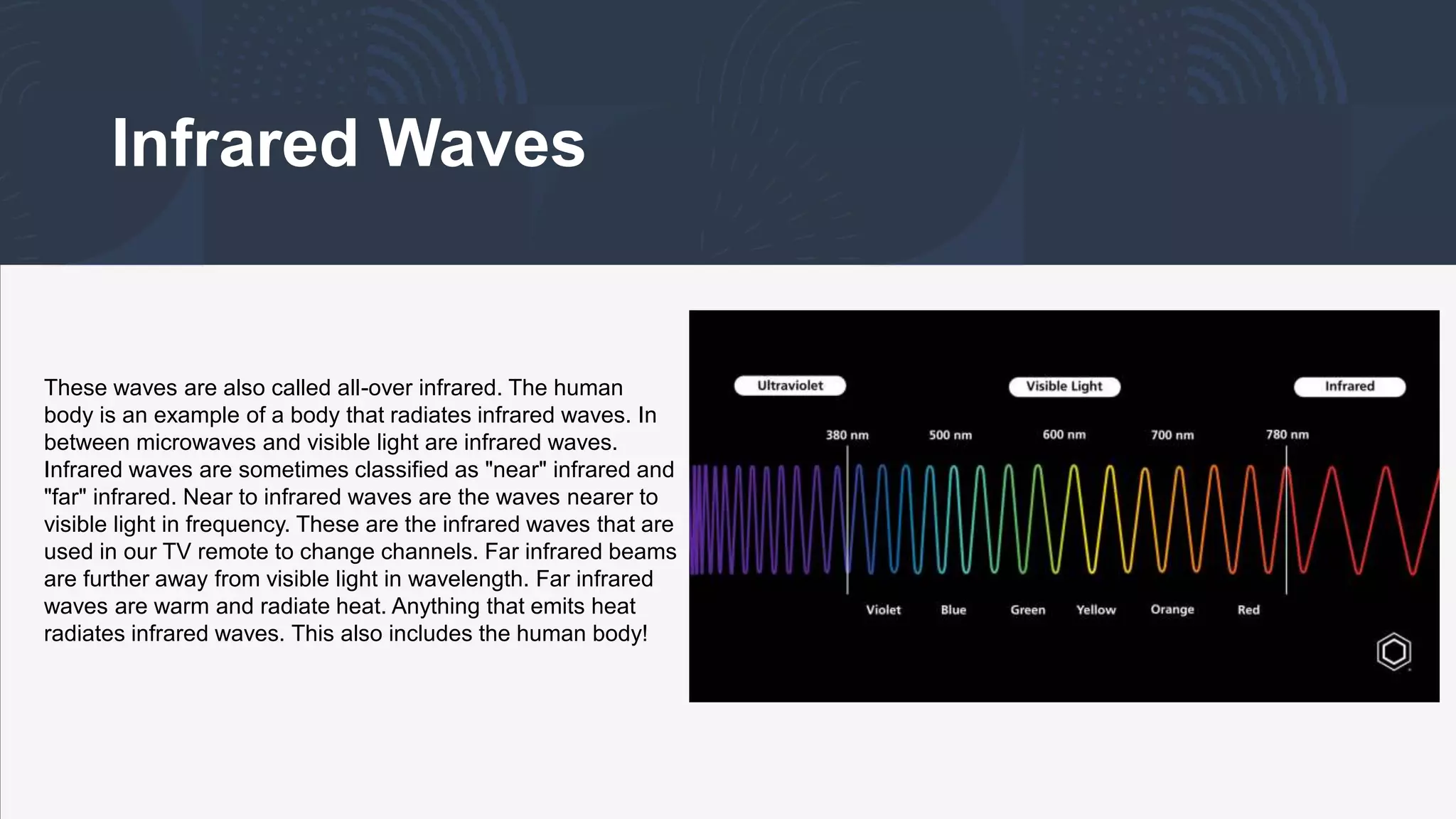 Infrared Waves

These waves are also called all-over infrared. The human body is an example of a body that radiates infrared waves. In between microwaves and visible light are infrared waves. Infrared waves are sometimes classified as "near" infrared and "far" infrared. Near to infrared waves are the waves nearer to visible light in frequency. These are the infrared waves that are used in our TV remote to change channels. Far infrared beams are further away from visible light in wavelength. Far infrared waves are warm and radiate heat. Anything that emits heat radiates infrared waves. This also includes the human body!

Ultraviolet
Visible Light
Infrared
380 nm
500 nm
600 nm
700 nm
780 nm
Violet
Blue
Green
Yellow
Orange
Red